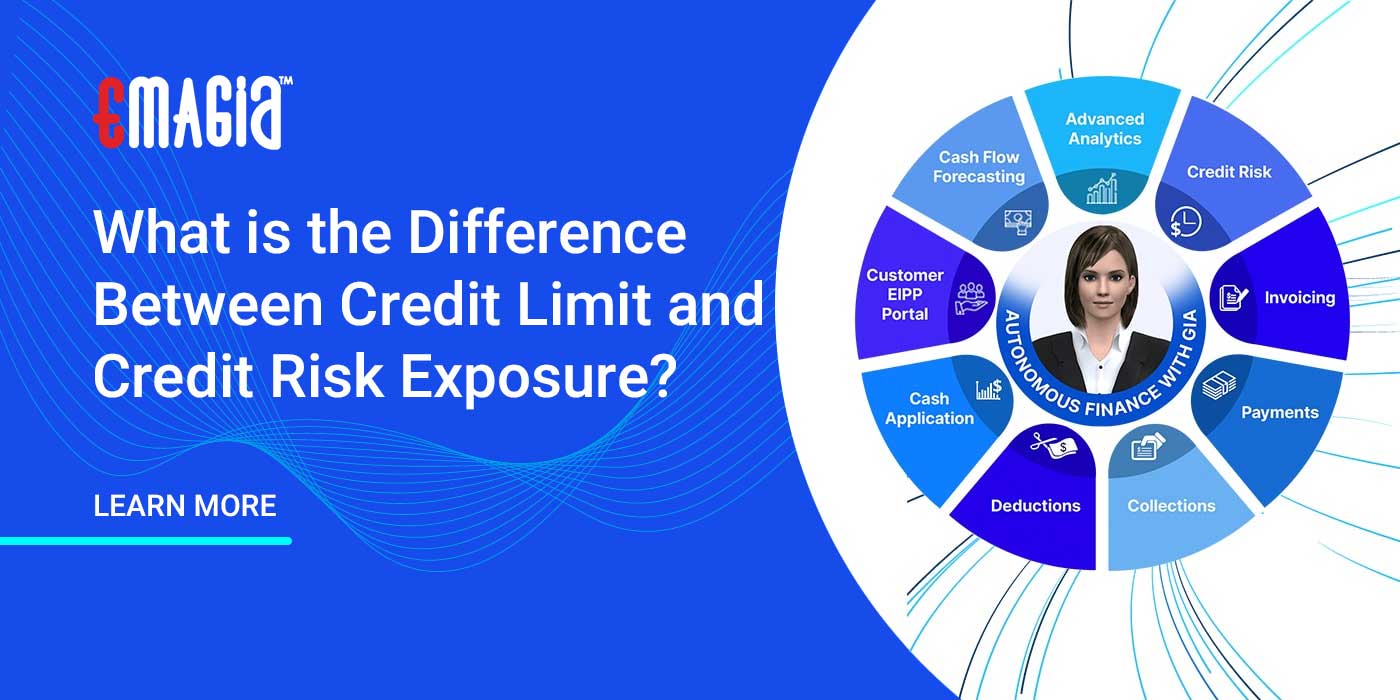 EMAGIA™

What is the Difference Between Credit Limit and Credit Risk Exposure?

LEARN MORE

Advanced Analytics

Credit Risk

Invoicing

Payments

Collections

Deductions

Cash Application

Customer EIPP Portal

Cash Flow Forecasting

AUTONOMOUS FINANCE WITH GIA